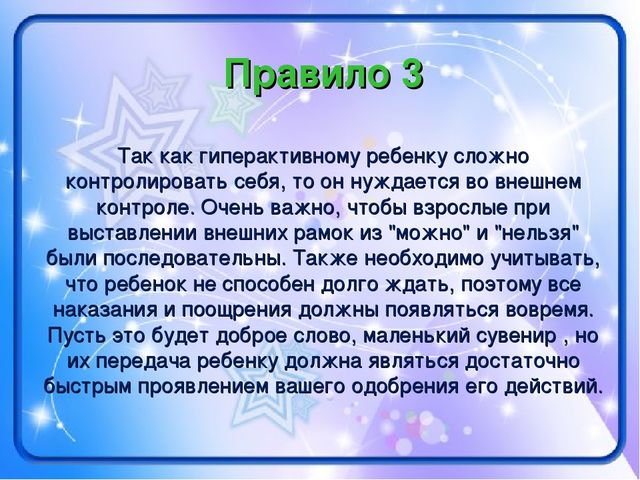 Правило 3

Так как гиперактивному ребенку сложно контролировать себя, то он нуждается во внешнем контроле. Очень важно, чтобы взрослые при выставлении внешних рамок из "можно" и "нельзя" были последовательны. Также необходимо учитывать, что ребенок не способен долго ждать, поэтому все наказания и поощрения должны появляться вовремя. Пусть это будет доброе слово, маленький сувенир , но их передача ребенку должна являться достаточно быстрым проявлением вашего одобрения его действий.